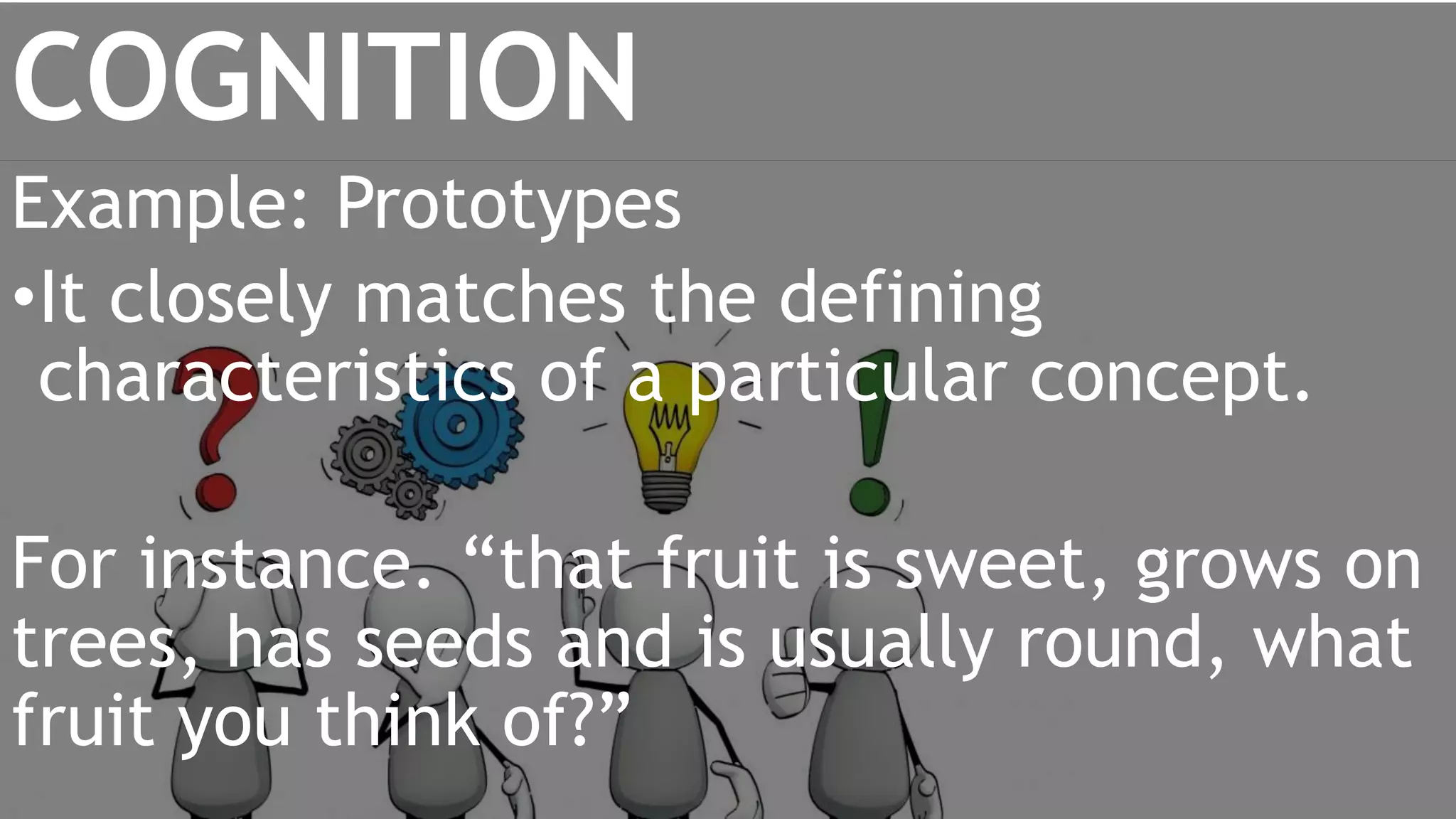 COGNITION

Example: Prototypes

•It closely matches the defining characteristics of a particular concept.

For instance. “that fruit is sweet, grows on trees, has seeds and is usually round, what fruit you think of?”